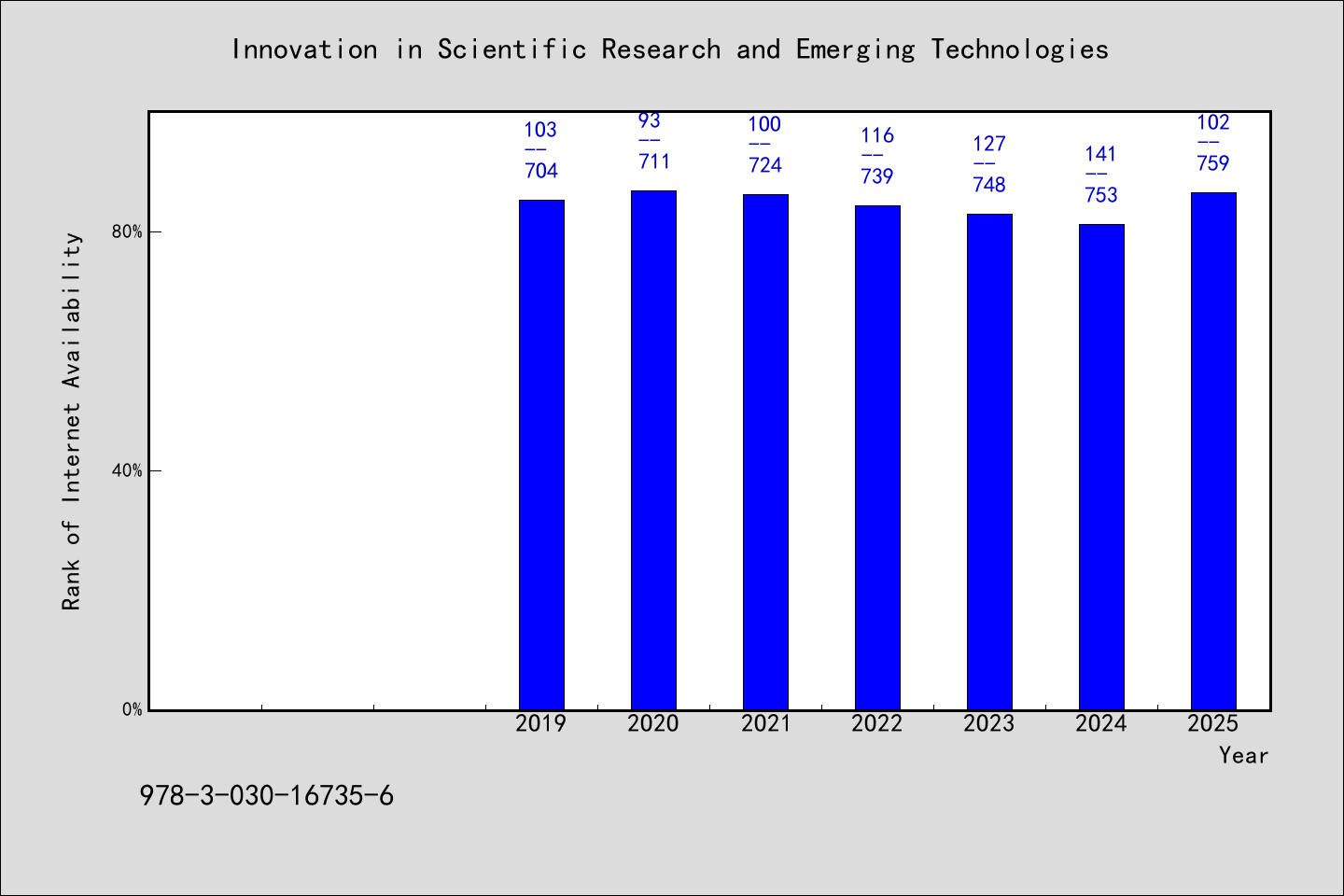 Innovation in Scientific Research and Emerging Technologies

Rank of Internet Availability

80%
40%
0%

103
--
704

93
--
711

100
--
724

116
--
739

127
--
748

141
--
753

102
--
759

2019
2020
2021
2022
2023
2024
2025
Year

978-3-030-16735-6